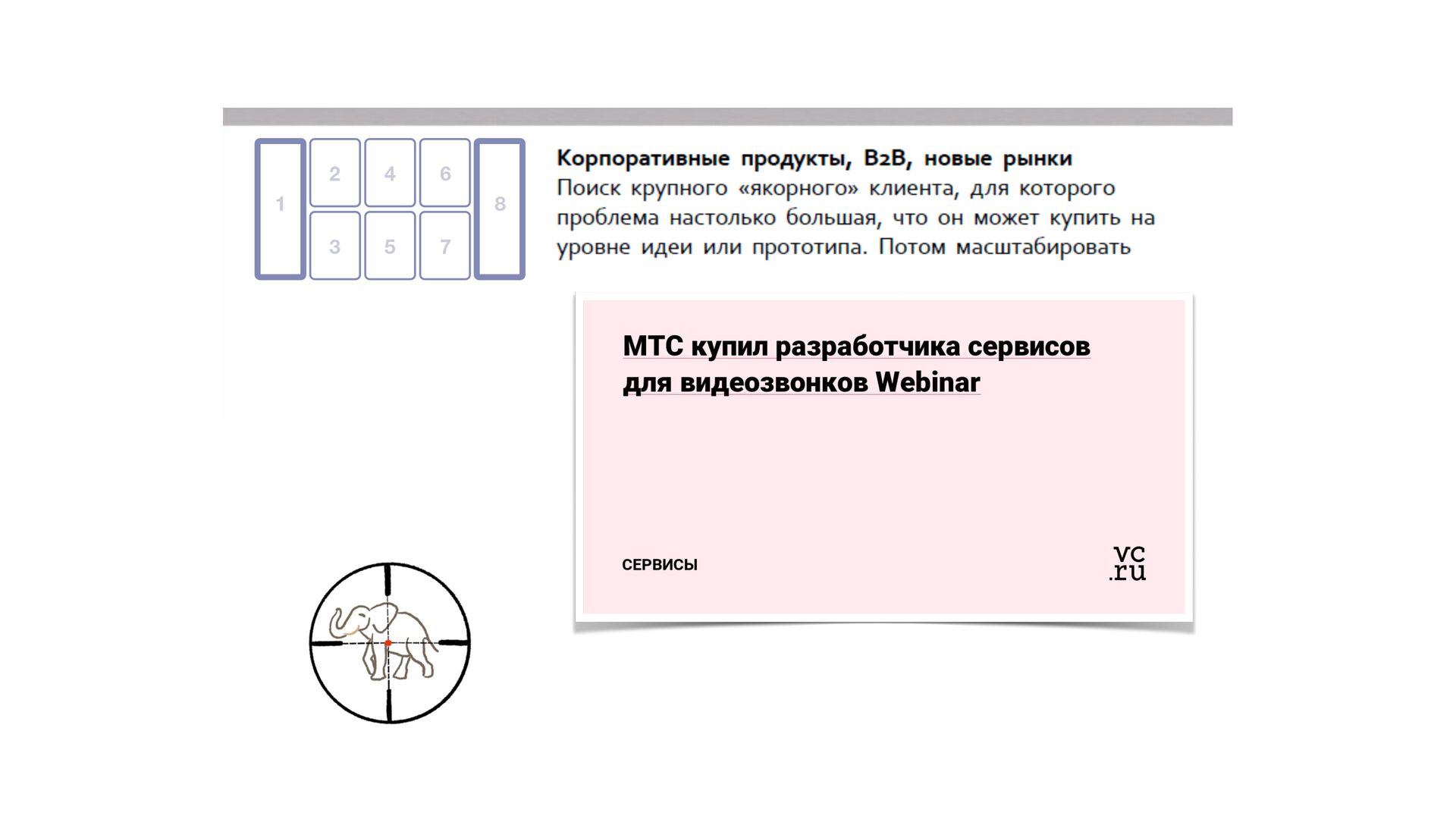 1
2
3
4
5
6
7
8

**Корпоративные продукты, B2B, новые рынки**
Поиск крупного «якорного» клиента, для которого проблема настолько большая, что он может купить на уровне идеи или прототипа. Потом масштабировать

МТС купил разработчика сервисов для видеозвонков Webinar

СЕРВИСЫ

vc.ru